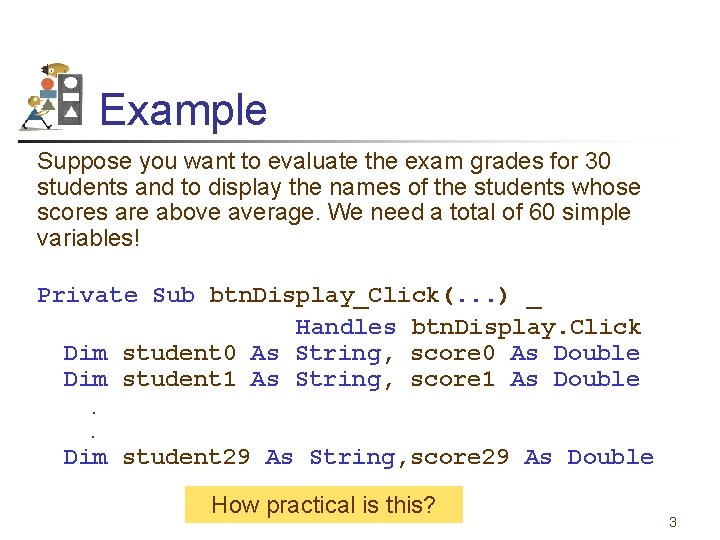 Example

Suppose you want to evaluate the exam grades for 30 students and to display the names of the students whose scores are above average. We need a total of 60 simple variables!

Private Sub btnDisplay_Click(...) _
                    Handles btnDisplay.Click
  Dim student0 As String, score0 As Double
  Dim student1 As String, score1 As Double
    .
    .
  Dim student29 As String,score29 As Double

How practical is this?

3